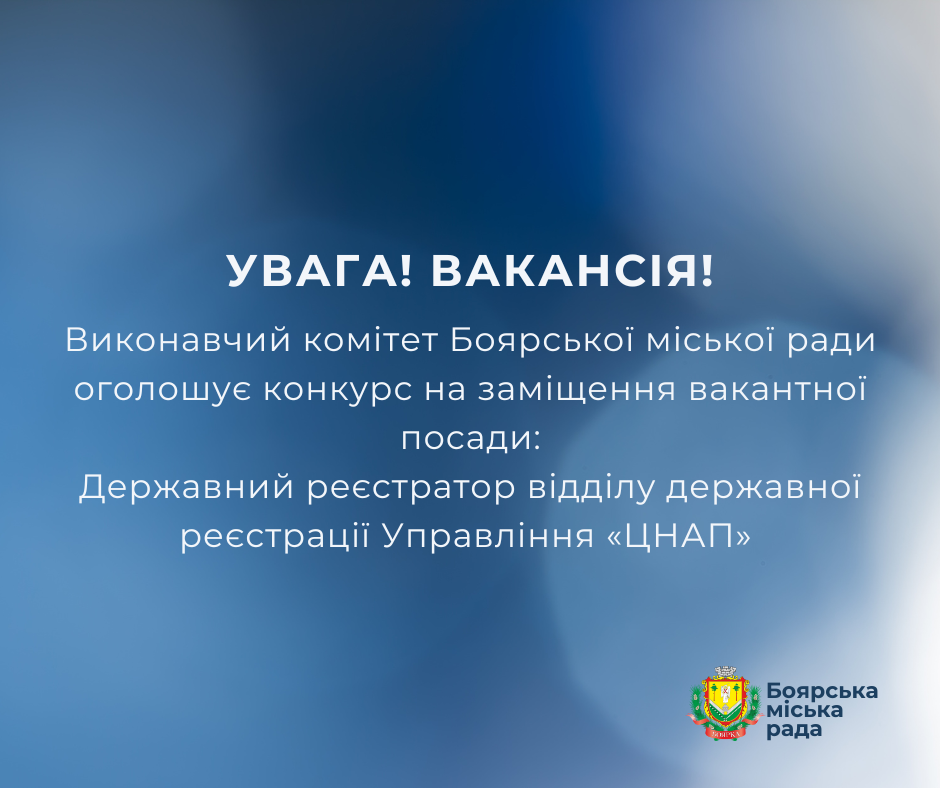 УВАГА! ВАКАНСІЯ!

Виконавчий комітет Боярської міської ради оголошує конкурс на заміщення вакантної посади:
Державний реєстратор відділу державної реєстрації Управління «ЦНАП»

БОЯРКА

Боярська міська рада